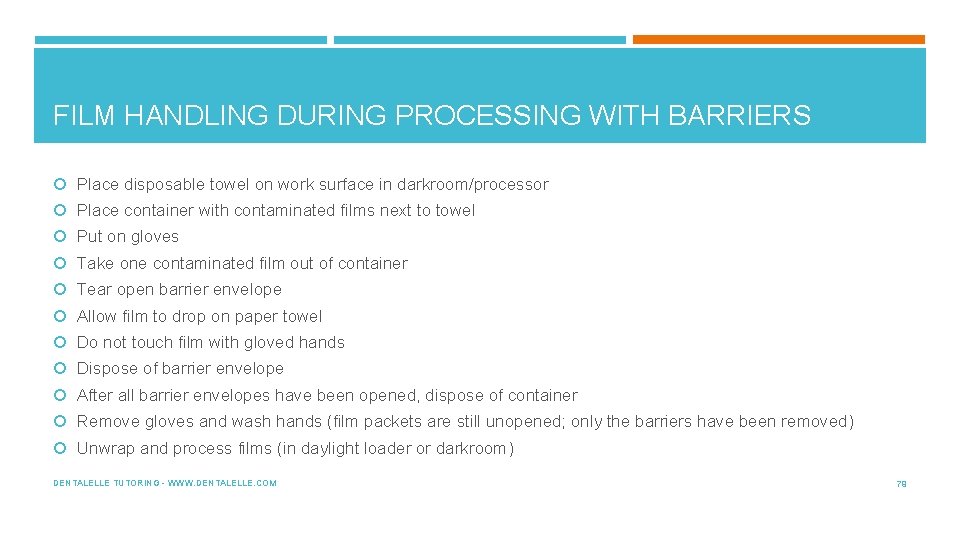 FILM HANDLING DURING PROCESSING WITH BARRIERS

Place disposable towel on work surface in darkroom/processor
Place container with contaminated films next to towel
Put on gloves
Take one contaminated film out of container
Tear open barrier envelope
Allow film to drop on paper towel
Do not touch film with gloved hands
Dispose of barrier envelope
After all barrier envelopes have been opened, dispose of container
Remove gloves and wash hands (film packets are still unopened; only the barriers have been removed)
Unwrap and process films (in daylight loader or darkroom)

DENTALELLE TUTORING - WWW.DENTALELLE.COM

78